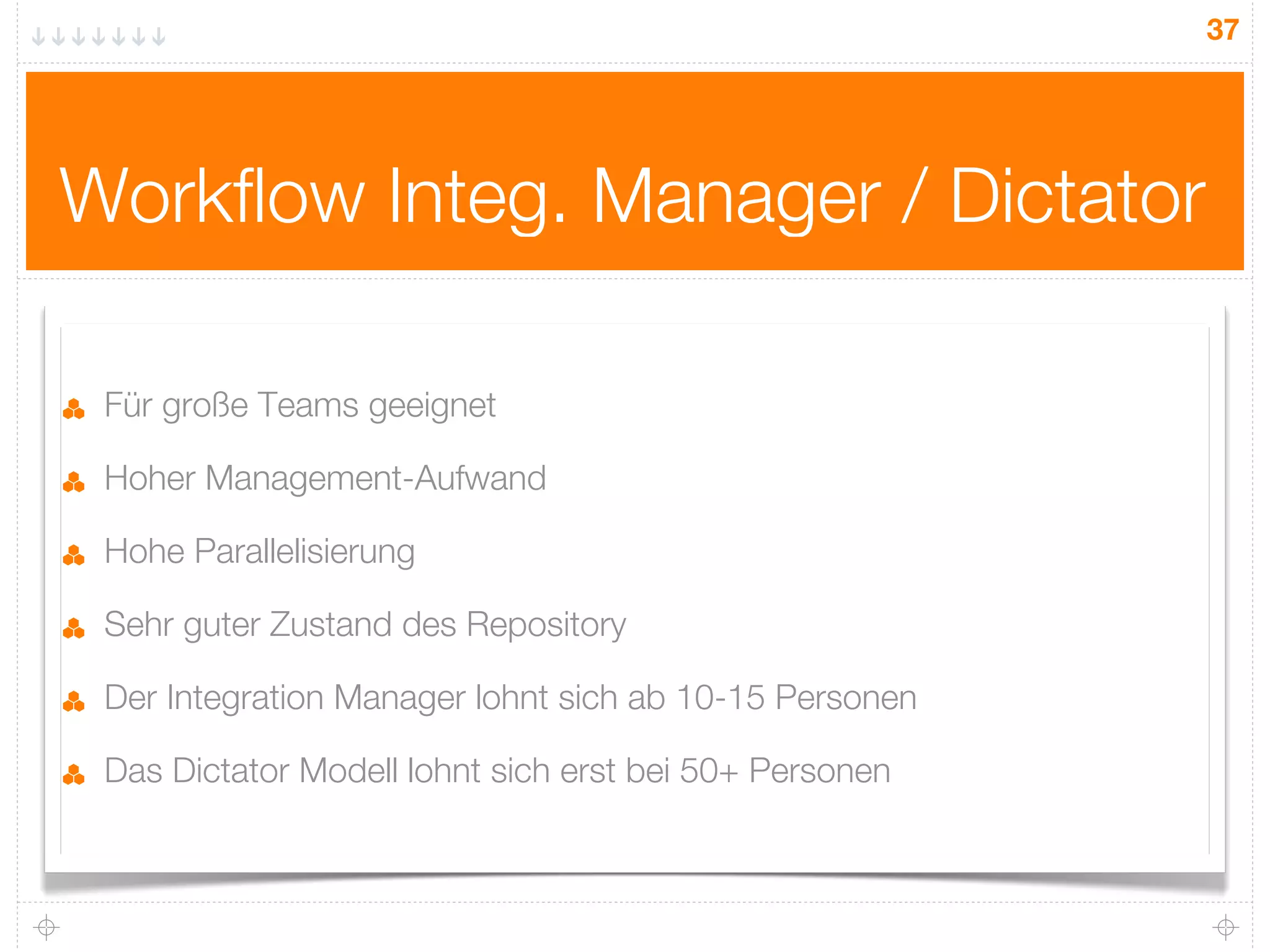 37

Workflow Integ. Manager / Dictator

Für große Teams geeignet

Hoher Management-Aufwand

Hohe Parallelisierung

Sehr guter Zustand des Repository

Der Integration Manager lohnt sich ab 10-15 Personen

Das Dictator Modell lohnt sich erst bei 50+ Personen